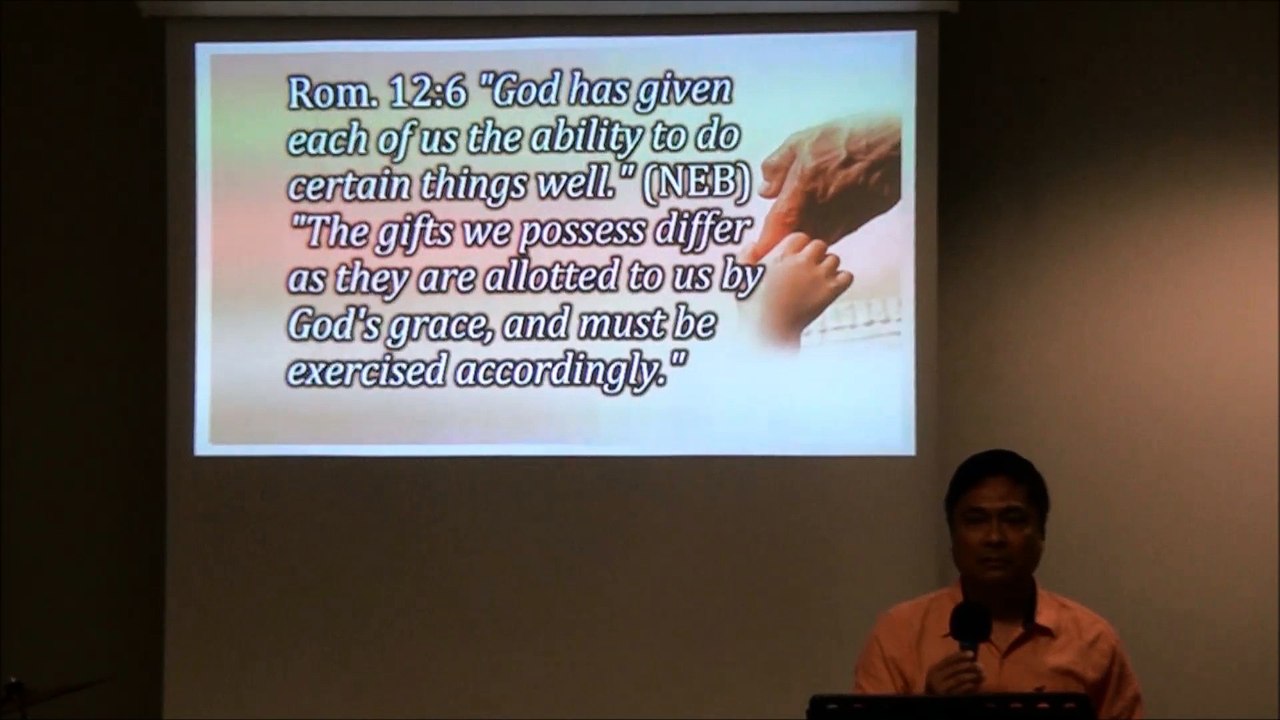 Rom. 12:6 "God has given each of us the ability to do certain things well." (NEB) "The gifts we possess differ as they are allotted to us by God's grace, and must be exercised accordingly."